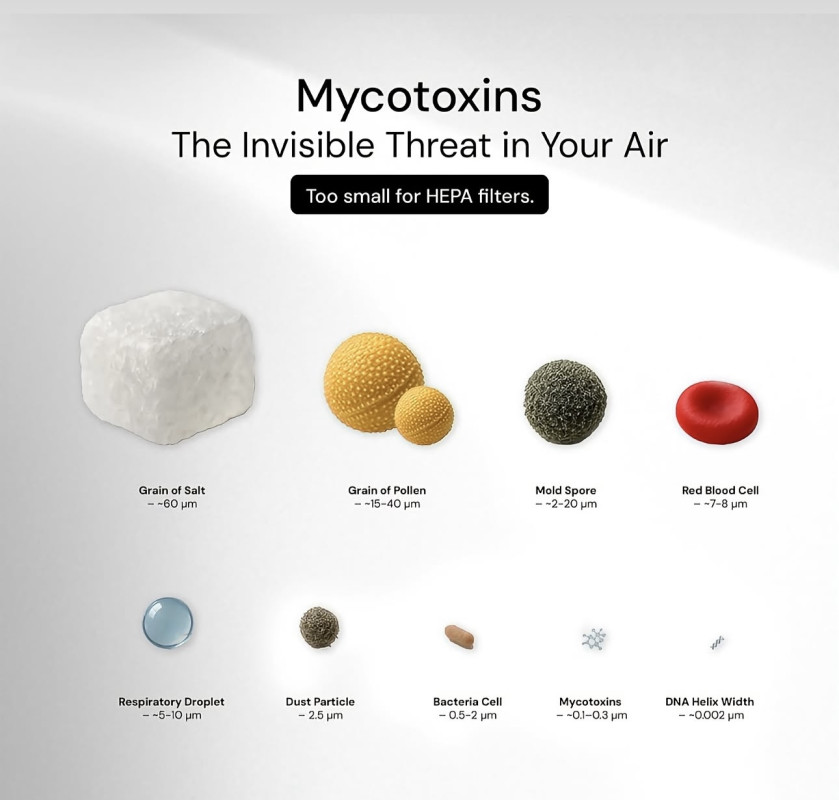 Mycotoxins
The Invisible Threat in Your Air

Too small for HEPA filters.

Grain of Salt
– ~60 µm

Grain of Pollen
– ~15–40 µm

Mold Spore
– ~2–20 µm

Red Blood Cell
– ~7–8 µm

Respiratory Droplet
– ~5–10 µm

Dust Particle
– 2.5 µm

Bacteria Cell
– 0.5–2 µm

Mycotoxins
– ~0.1–0.3 µm

DNA Helix Width
– ~0.002 µm